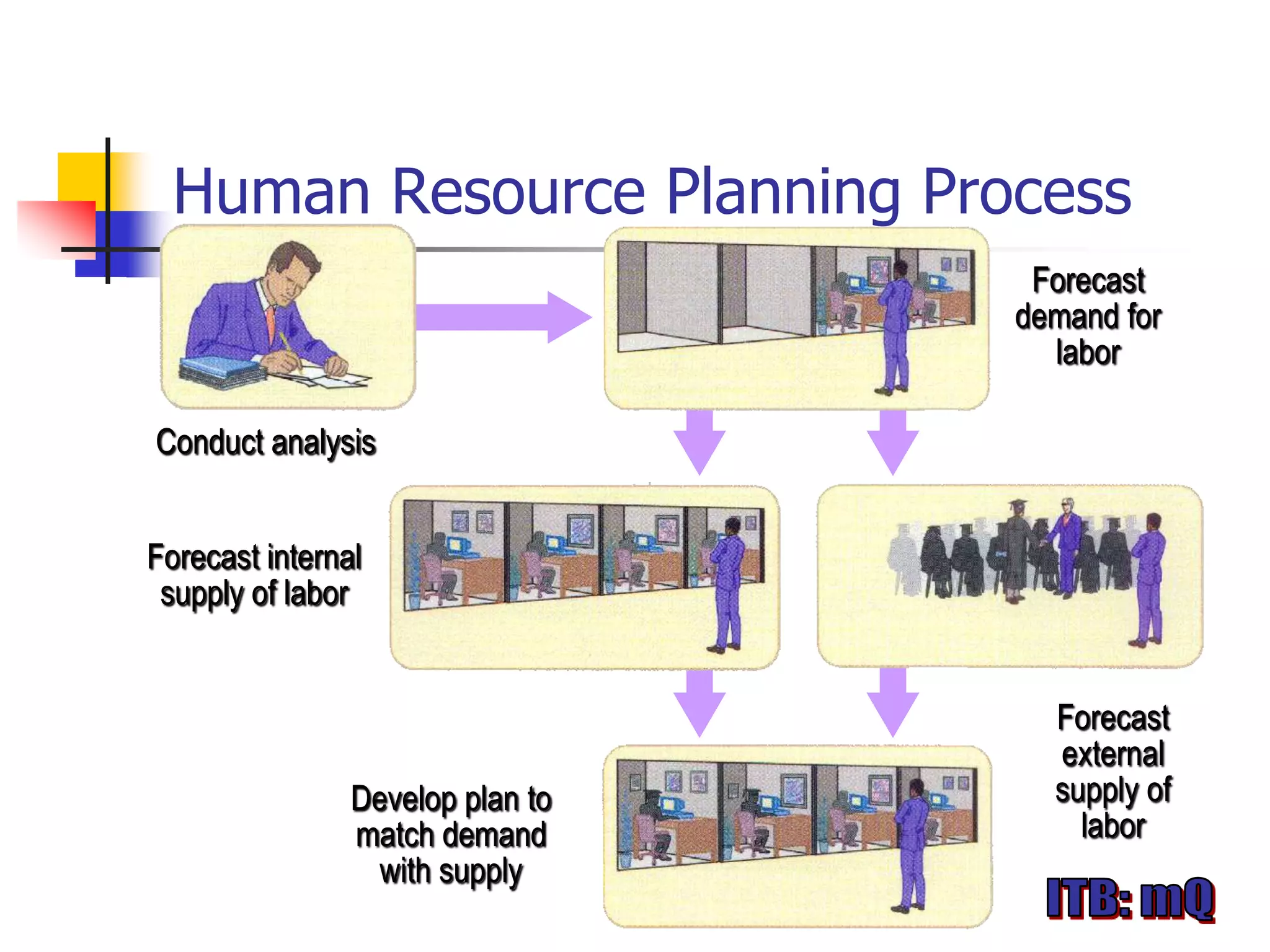 Human Resource Planning Process

Conduct analysis

Forecast demand for labor

Forecast internal supply of labor

Forecast external supply of labor

Develop plan to match demand with supply

ITB: mQ